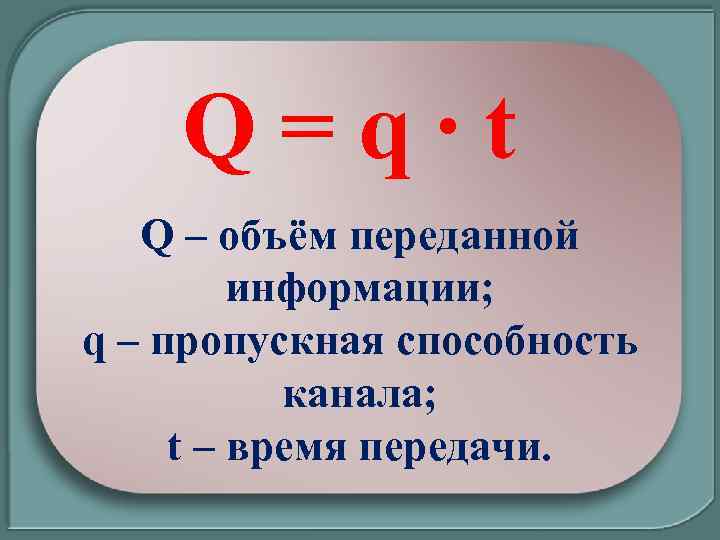 $Q = q \cdot t$

Q – объём переданной информации;
q – пропускная способность канала;
t – время передачи.